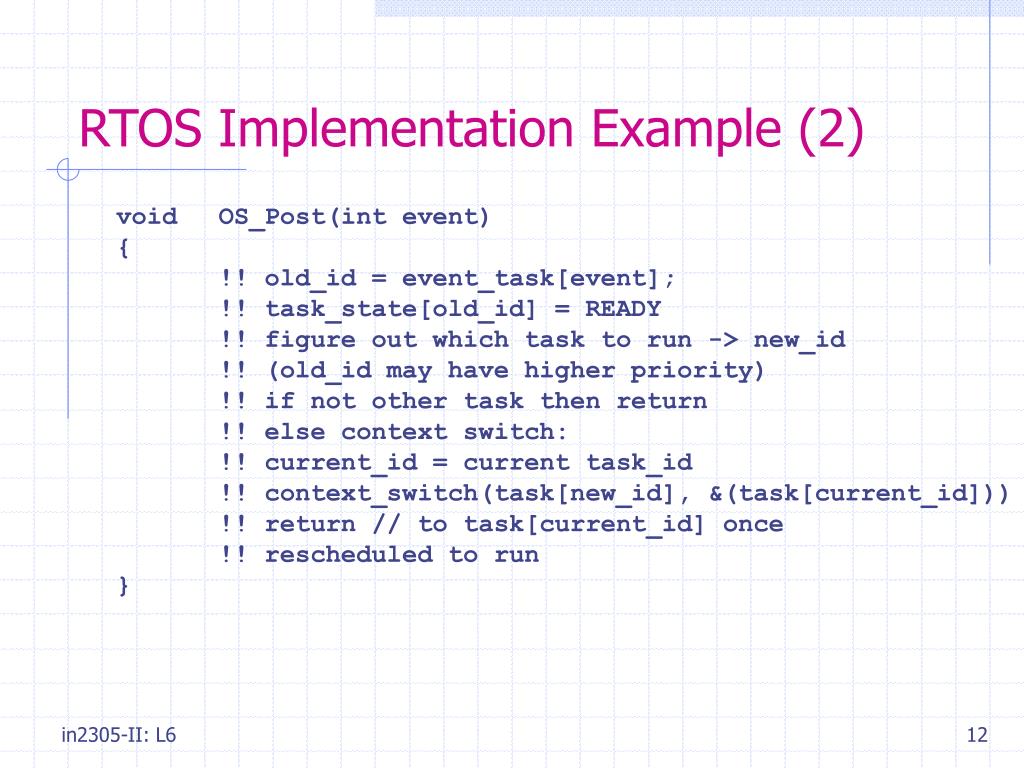 RTOS Implementation Example (2)

void   OS_Post(int event)
{
       !! old_id = event_task[event];
       !! task_state[old_id] = READY
       !! figure out which task to run -> new_id
       !! (old_id may have higher priority)
       !! if not other task then return
       !! else context switch:
       !! current_id = current task_id
       !! context_switch(task[new_id], &(task[current_id]))
       !! return // to task[current_id] once
       !! rescheduled to run
}

in2305-II: L6

12